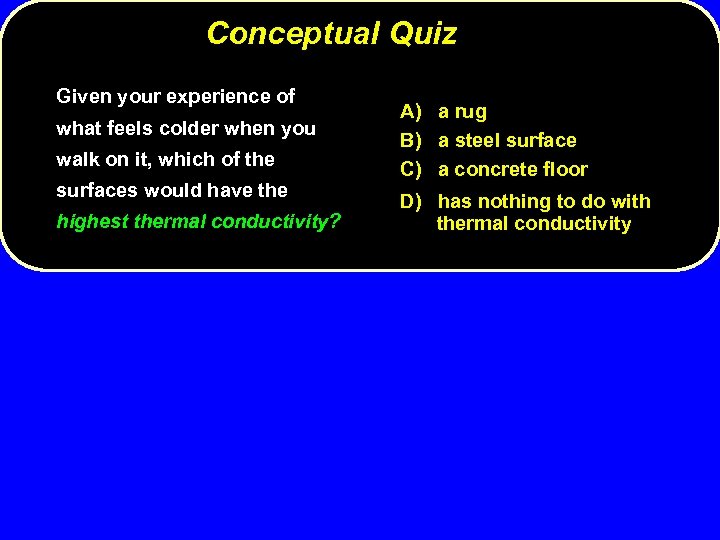 Conceptual Quiz

Given your experience of what feels colder when you walk on it, which of the surfaces would have the highest thermal conductivity?

A) a rug
B) a steel surface
C) a concrete floor
D) has nothing to do with thermal conductivity